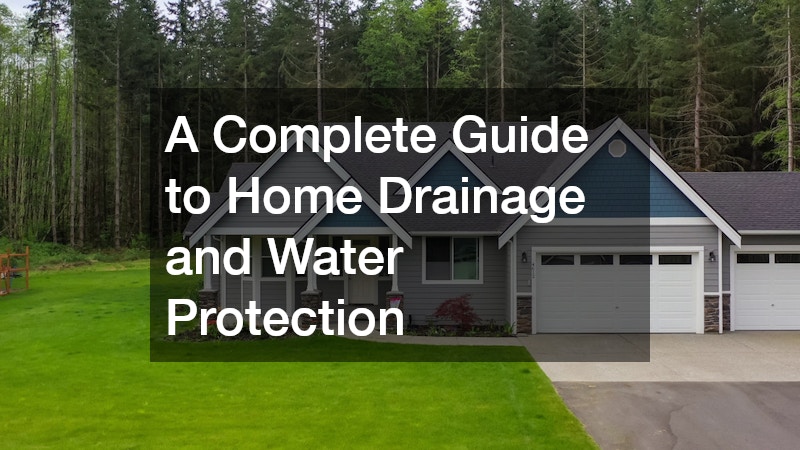 A Complete Guide to Home Drainage and Water Protection